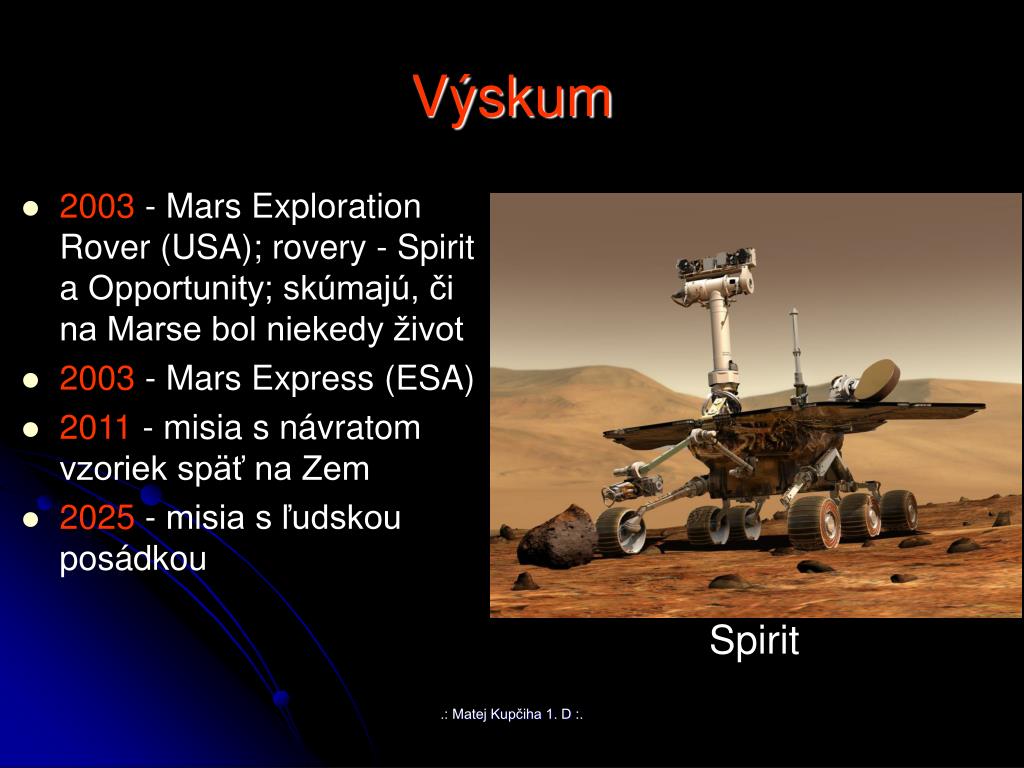 Výskum

- 2003 - Mars Exploration Rover (USA); rovery - Spirit a Opportunity; skúmajú, či na Marse bol niekedy život
- 2003 - Mars Express (ESA)
- 2011 - misia s návratom vzoriek späť na Zem
- 2025 - misia s ľudskou posádkou

Spirit

.: Matej Kupčiha 1. D :.